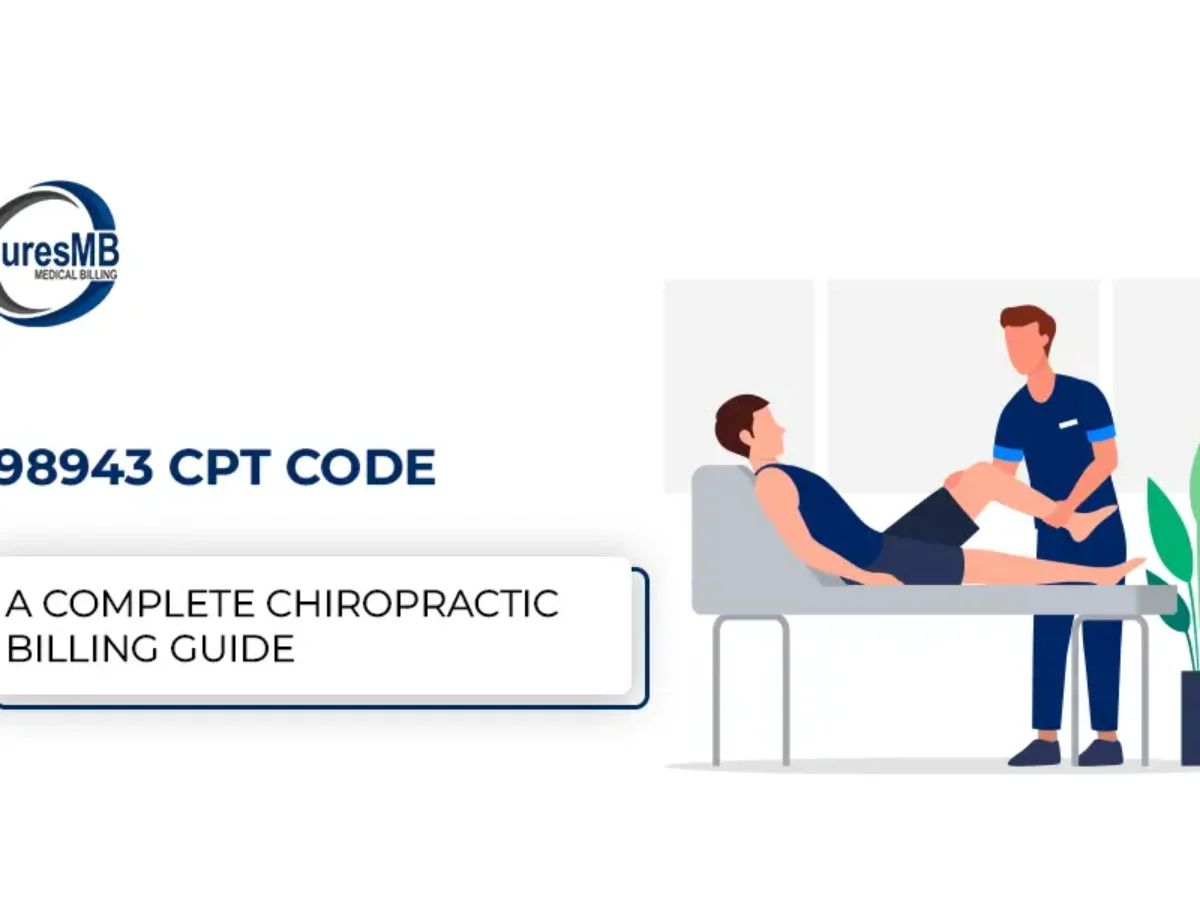 uresMB
MEDICAL BILLING

98943 CPT CODE

A COMPLETE CHIROPRACTIC BILLING GUIDE